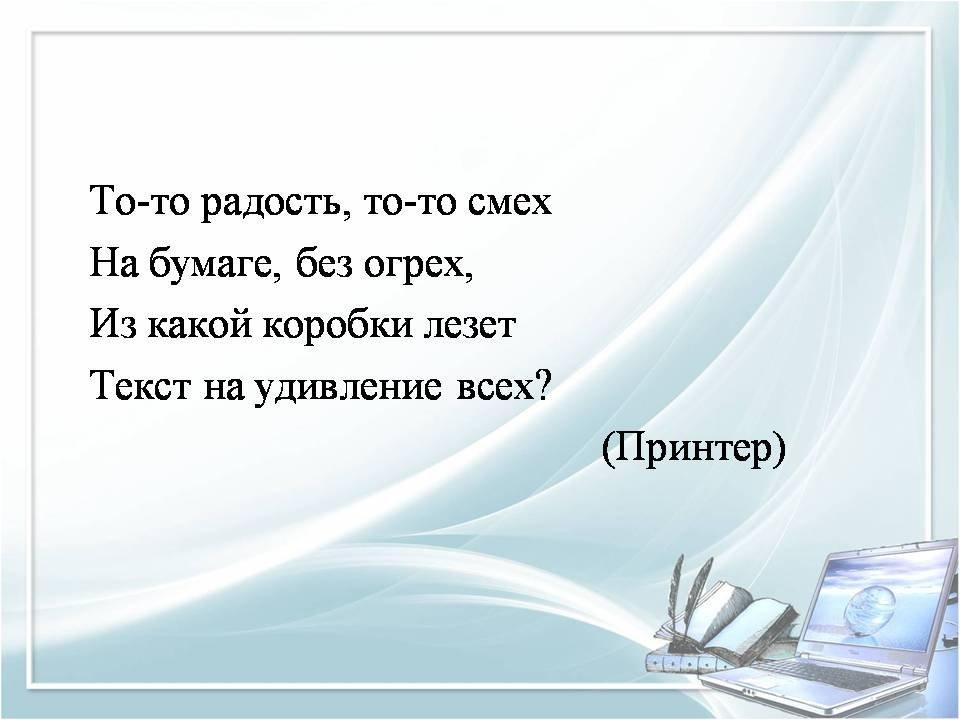 То-то радость, то-то смех
На бумаге, без огрех,
Из какой коробки лезет
Текст на удивление всех?
(Принтер)